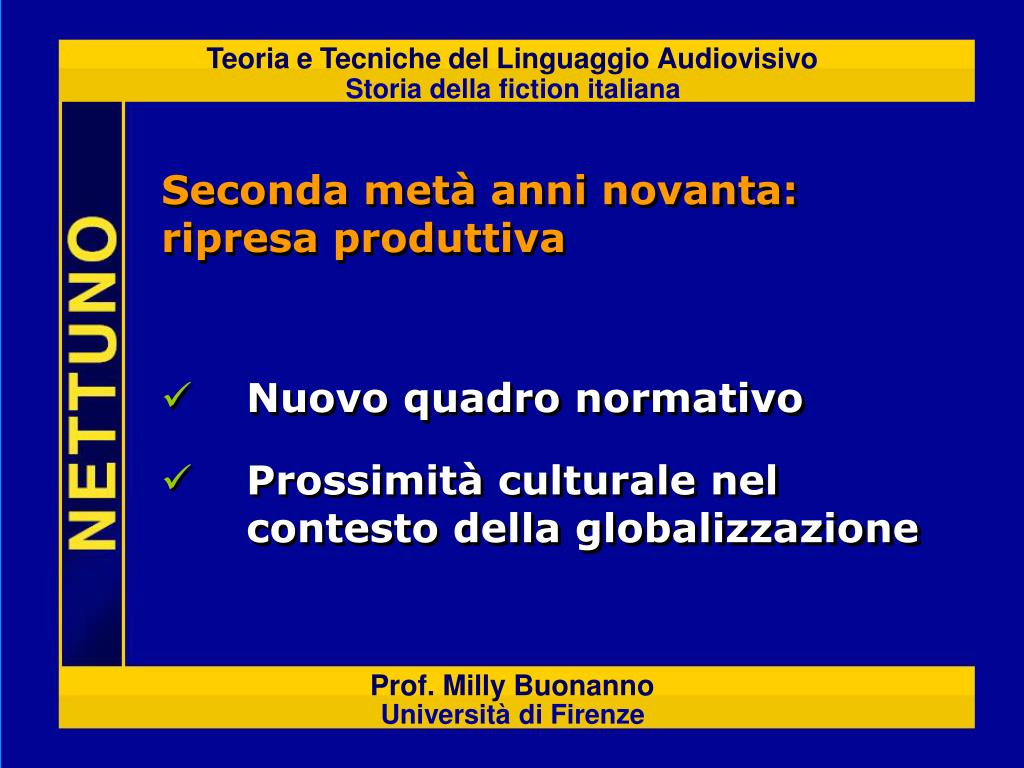 Teoria e Tecniche del Linguaggio Audiovisivo
Storia della fiction italiana

NETTUNO

Seconda metà anni novanta: ripresa produttiva

✓ Nuovo quadro normativo

✓ Prossimità culturale nel contesto della globalizzazione

Prof. Milly Buonanno
Università di Firenze